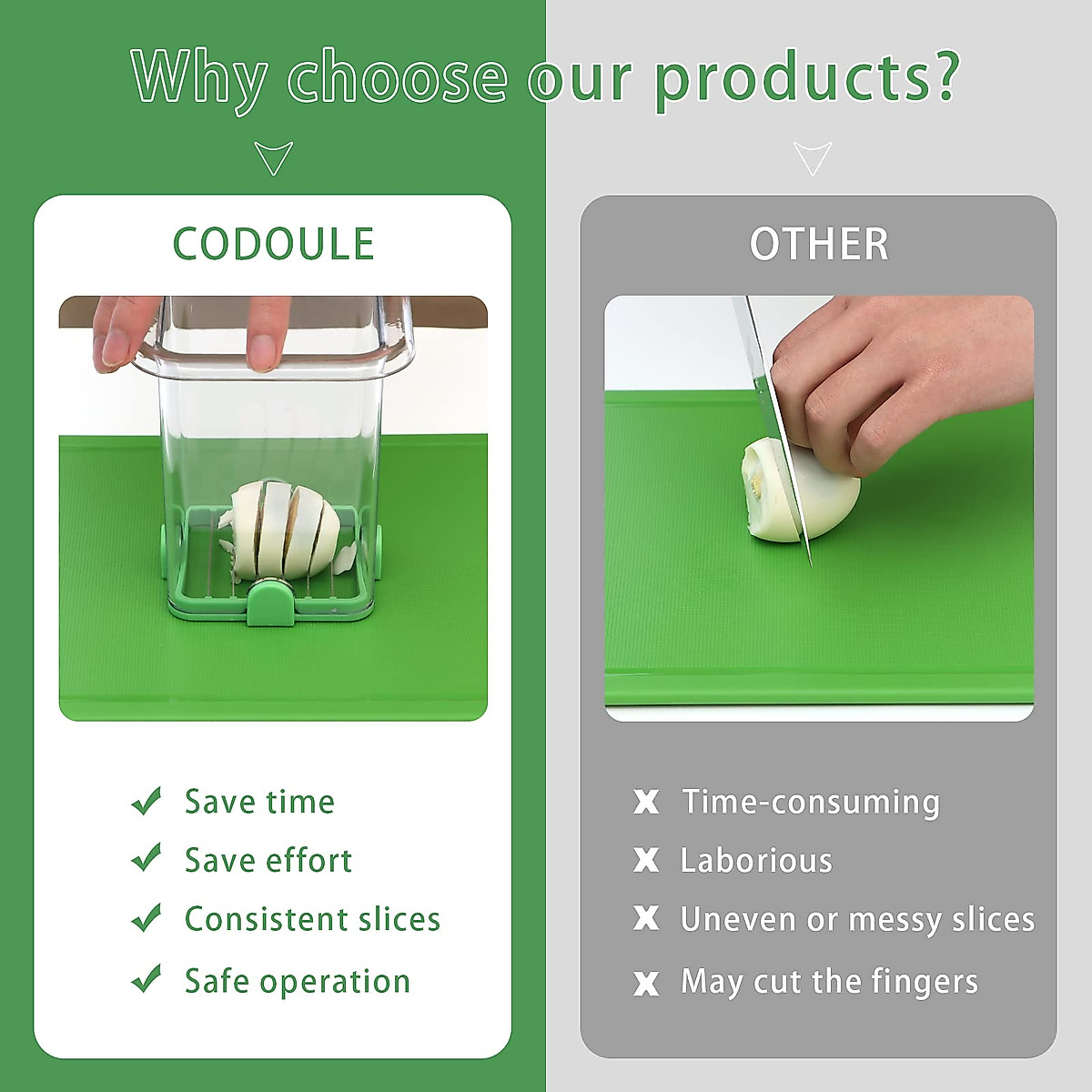 Why choose our products?

CODOULE

✓ Save time
✓ Save effort
✓ Consistent slices
✓ Safe operation

OTHER

X Time-consuming
X Laborious
X Uneven or messy slices
X May cut the fingers